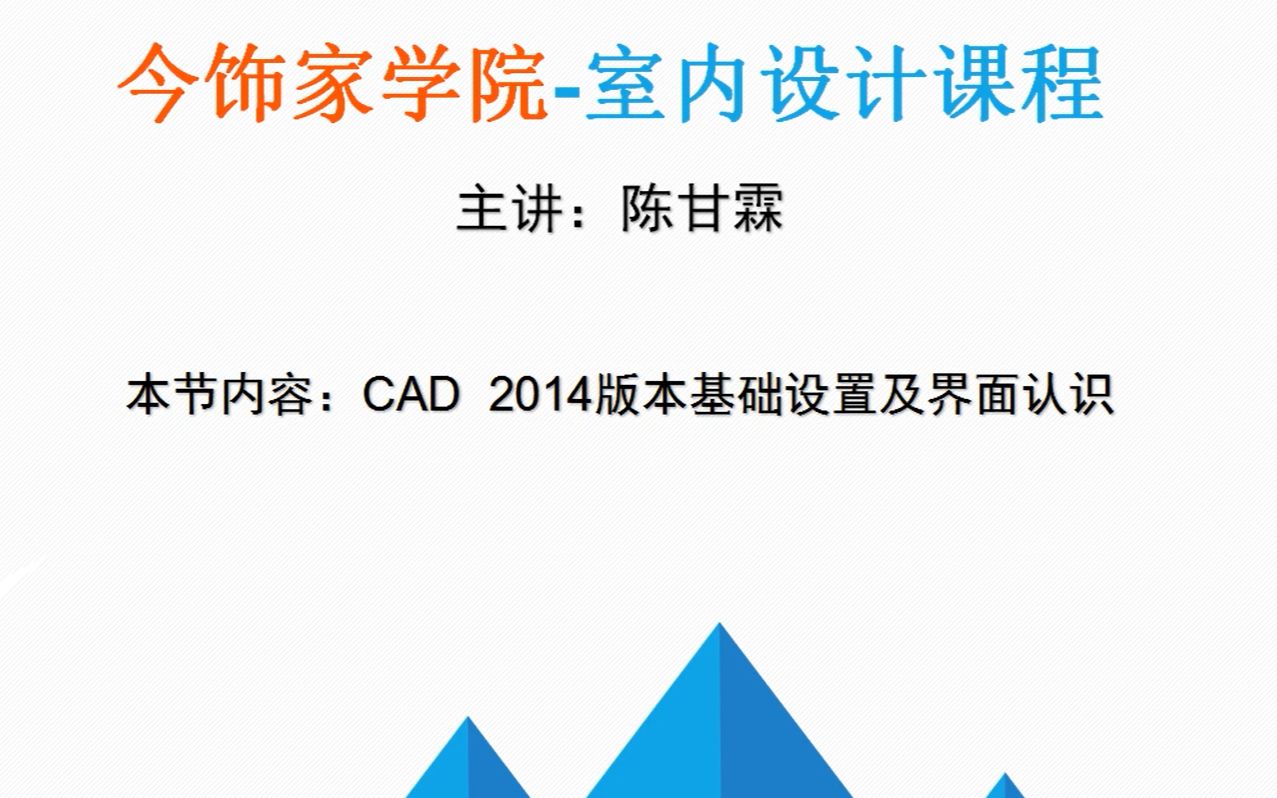 今饰家学院-室内设计课程

主讲：陈甘霖

本节内容：CAD 2014版本基础设置及界面认识